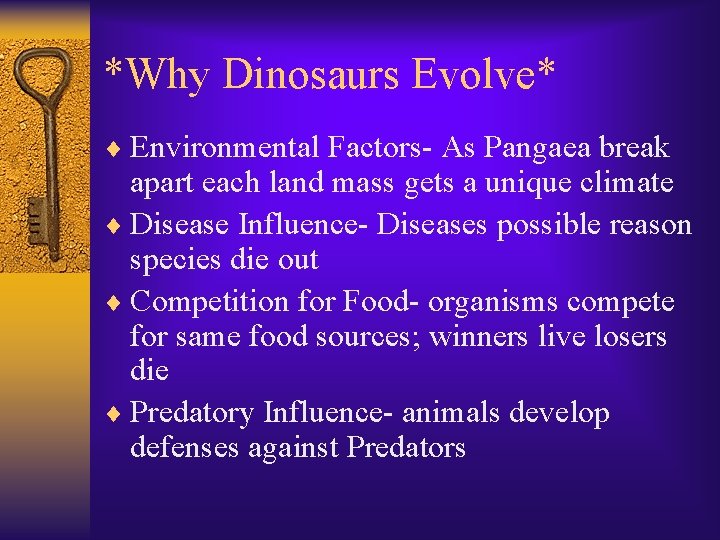 *Why Dinosaurs Evolve*

♦ Environmental Factors- As Pangaea break apart each land mass gets a unique climate

♦ Disease Influence- Diseases possible reason species die out

♦ Competition for Food- organisms compete for same food sources; winners live losers die

♦ Predatory Influence- animals develop defenses against Predators